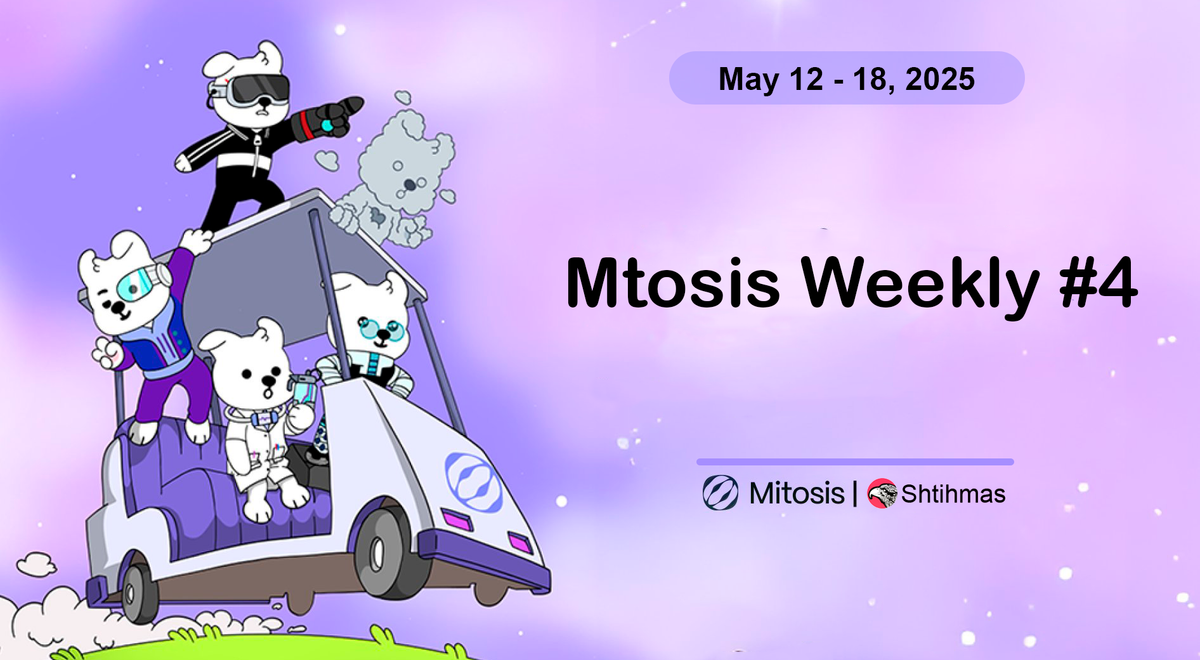 May 12 - 18, 2025

Mtosis Weekly #4

Mitosis | Shtihmas